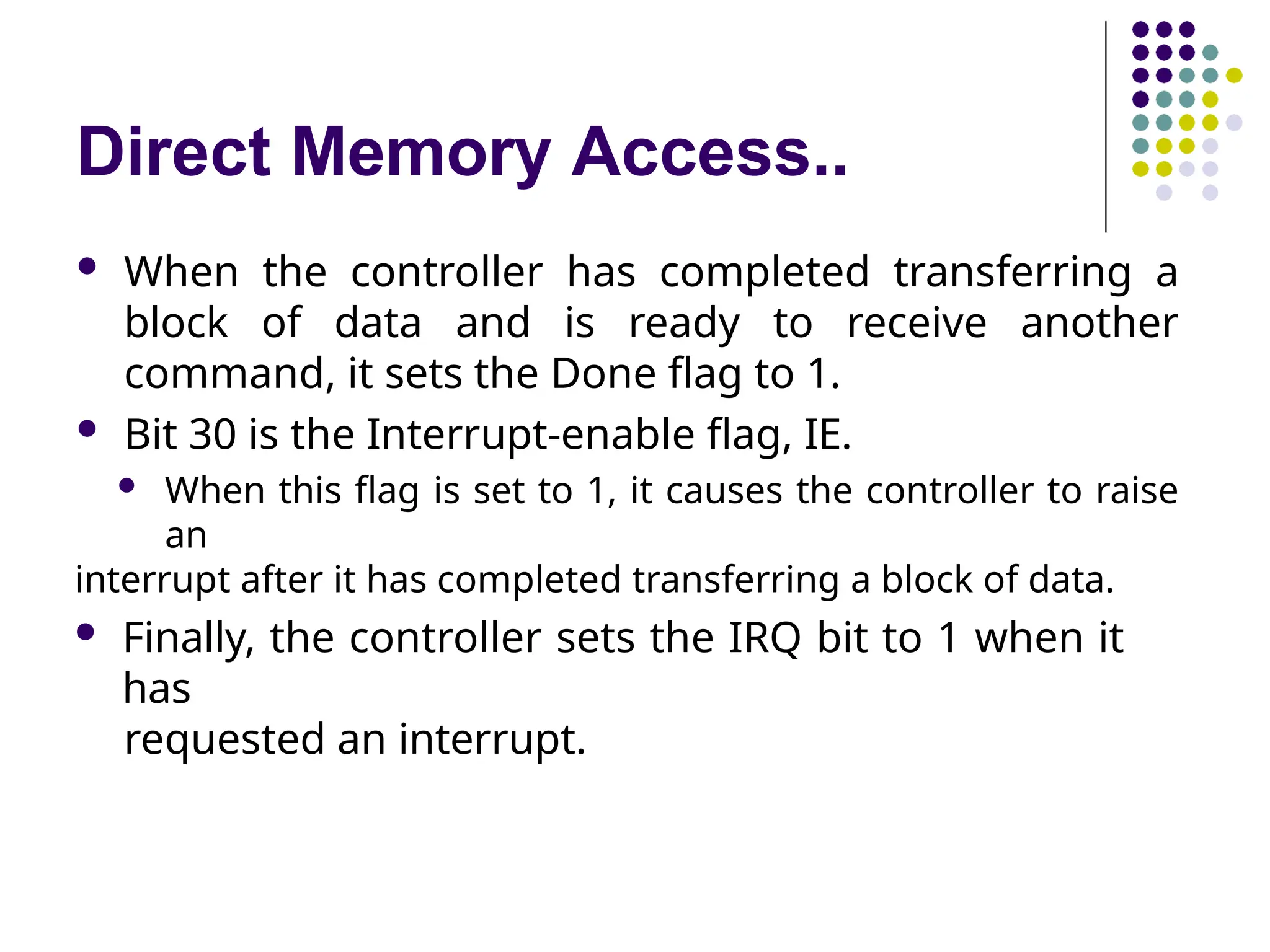 Direct Memory Access..

• When the controller has completed transferring a block of data and is ready to receive another command, it sets the Done flag to 1.

• Bit 30 is the Interrupt-enable flag, IE.

• When this flag is set to 1, it causes the controller to raise an
interrupt after it has completed transferring a block of data.

• Finally, the controller sets the IRQ bit to 1 when it has
requested an interrupt.